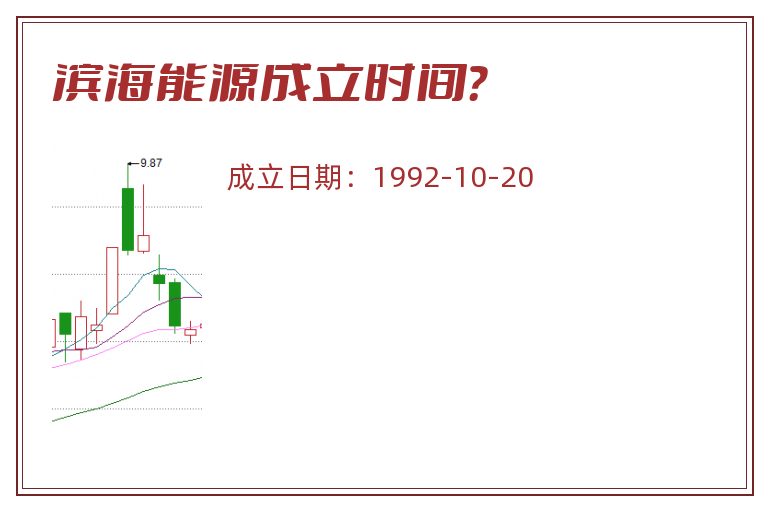 滨海能源成立时间?

9.87

成立日期：1992-10-20